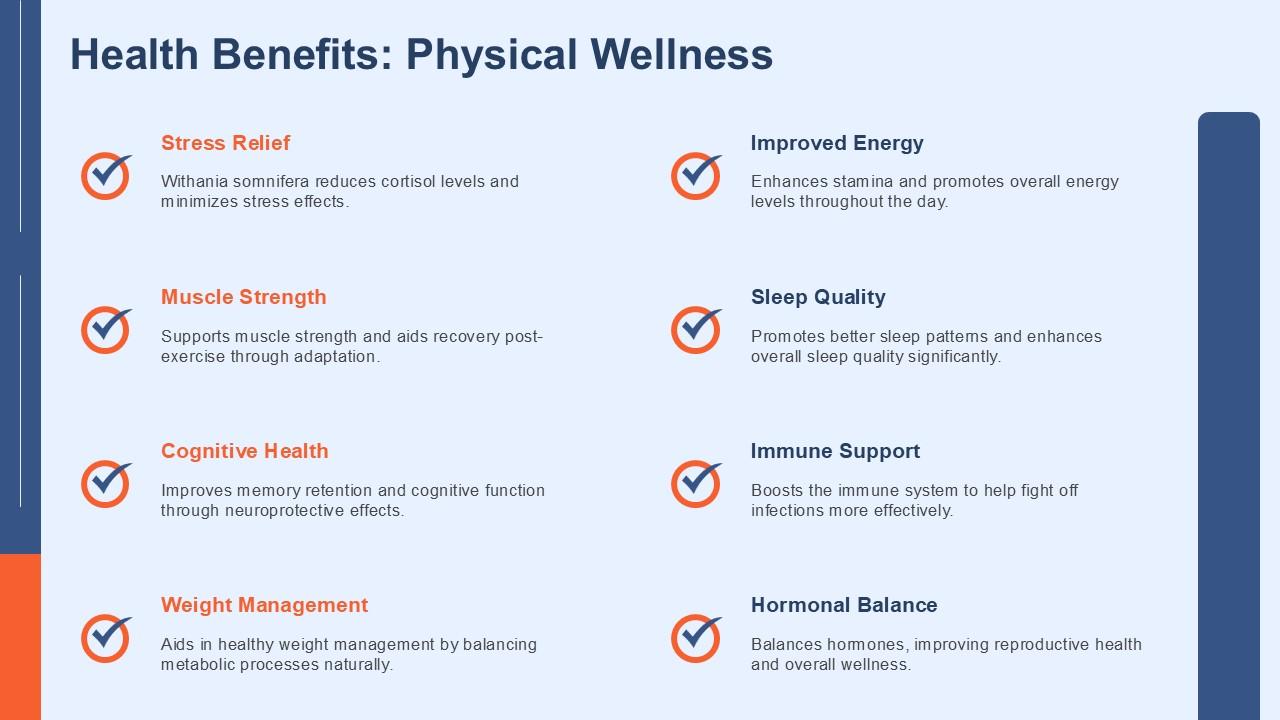 Health Benefits: Physical Wellness

Stress Relief

Withania somnifera reduces cortisol levels and minimizes stress effects.

Muscle Strength

Supports muscle strength and aids recovery post-exercise through adaptation.

Cognitive Health

Improves memory retention and cognitive function through neuroprotective effects.

Weight Management

Aids in healthy weight management by balancing metabolic processes naturally.

Improved Energy

Enhances stamina and promotes overall energy levels throughout the day.

Sleep Quality

Promotes better sleep patterns and enhances overall sleep quality significantly.

Immune Support

Boosts the immune system to help fight off infections more effectively.

Hormonal Balance

Balances hormones, improving reproductive health and overall wellness.